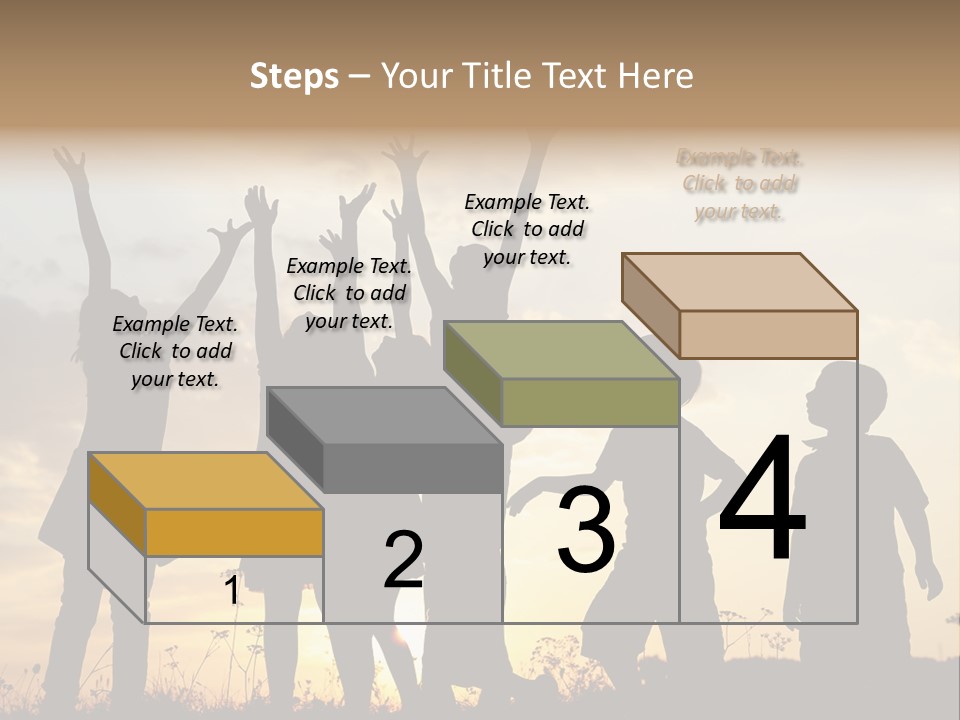 Steps – Your Title Text Here

Example Text. Click to add your text.

Example Text. Click to add your text.

Example Text. Click to add your text.

Example Text. Click to add your text.

1

2

3

4